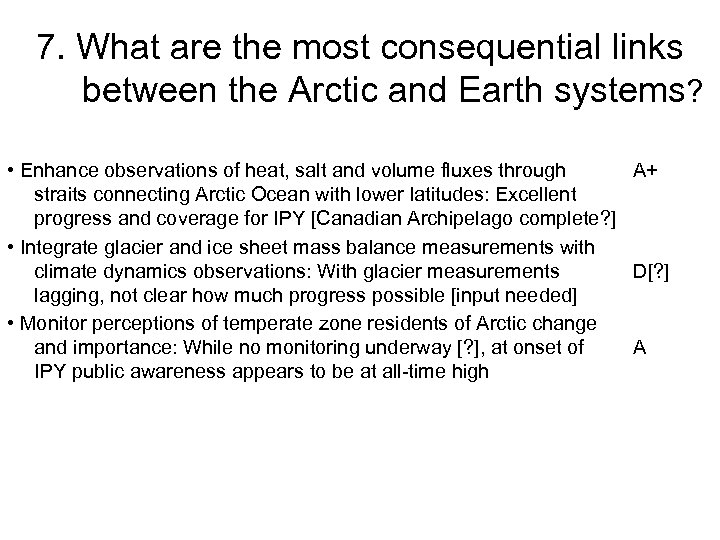 7. What are the most consequential links between the Arctic and Earth systems?

• Enhance observations of heat, salt and volume fluxes through straits connecting Arctic Ocean with lower latitudes: Excellent progress and coverage for IPY [Canadian Archipelago complete?] A+

• Integrate glacier and ice sheet mass balance measurements with climate dynamics observations: With glacier measurements lagging, not clear how much progress possible [input needed] D[?]

• Monitor perceptions of temperate zone residents of Arctic change and importance: While no monitoring underway [?], at onset of IPY public awareness appears to be at all-time high A